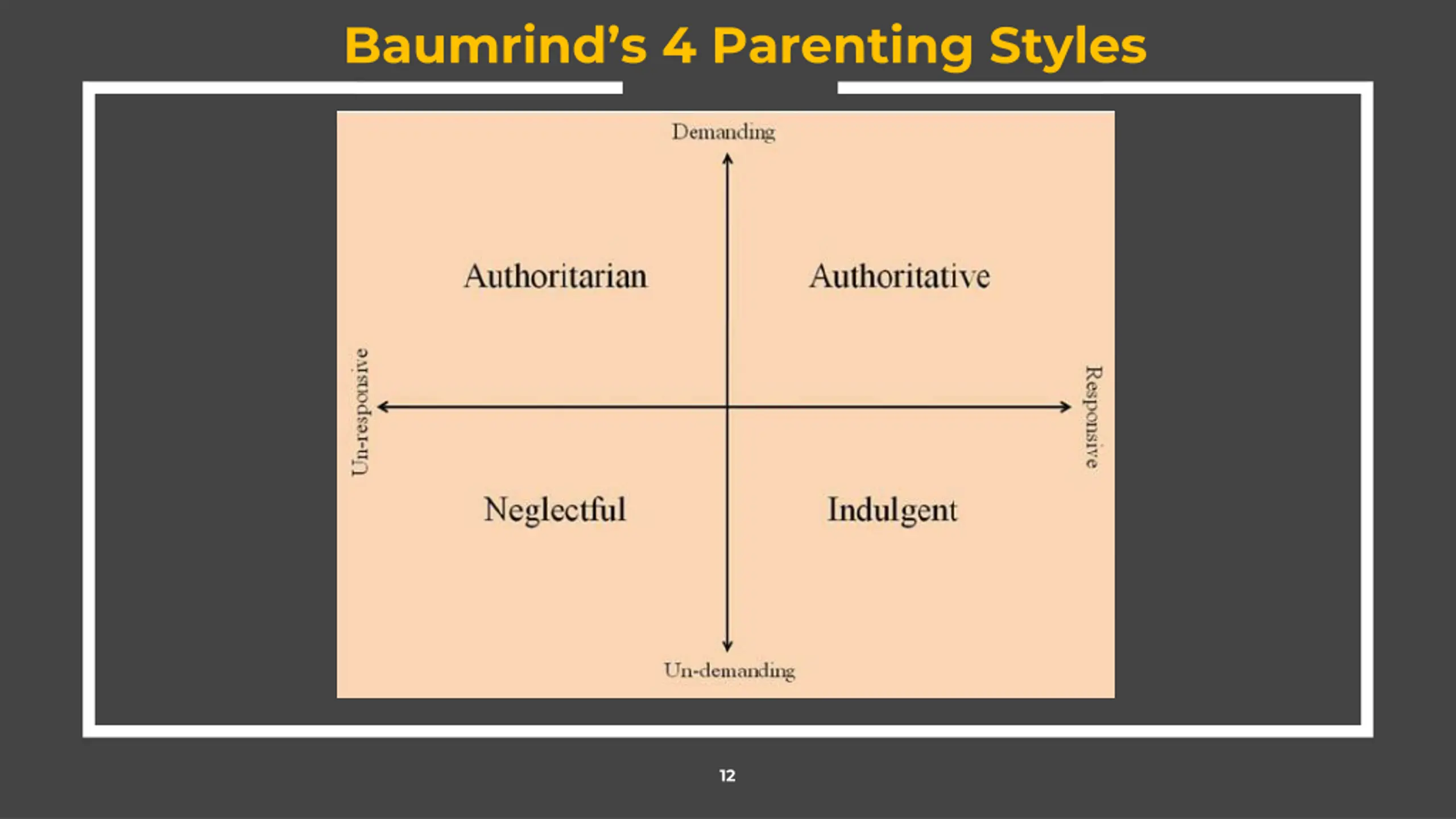 Baumrind's 4 Parenting Styles

Demanding

Authoritarian

Authoritative

Un-responsive

Responsive

Neglectful

Indulgent

Un-demanding

12